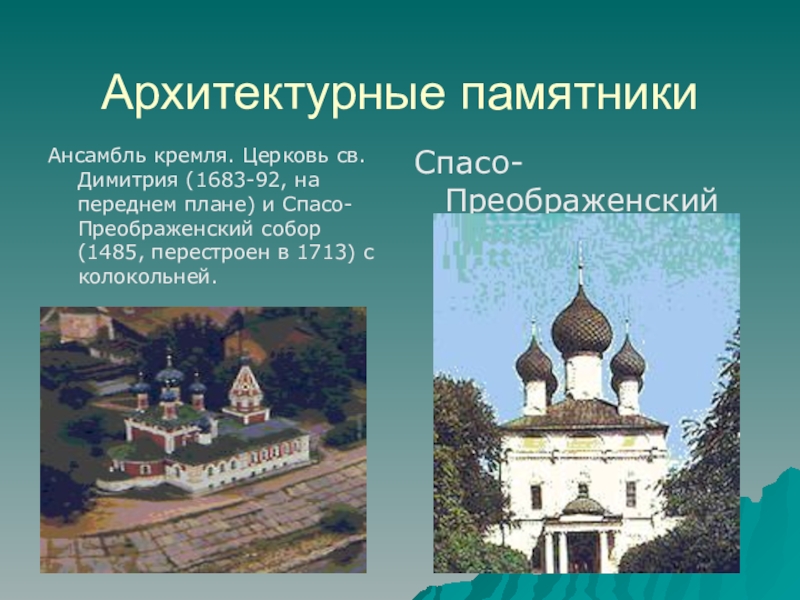 Архитектурные памятники

Ансамбль кремля. Церковь св. Димитрия (1683-92, на переднем плане) и Спасо-Преображенский собор (1485, перестроен в 1713) с колокольней.

Спасо-Преображенский